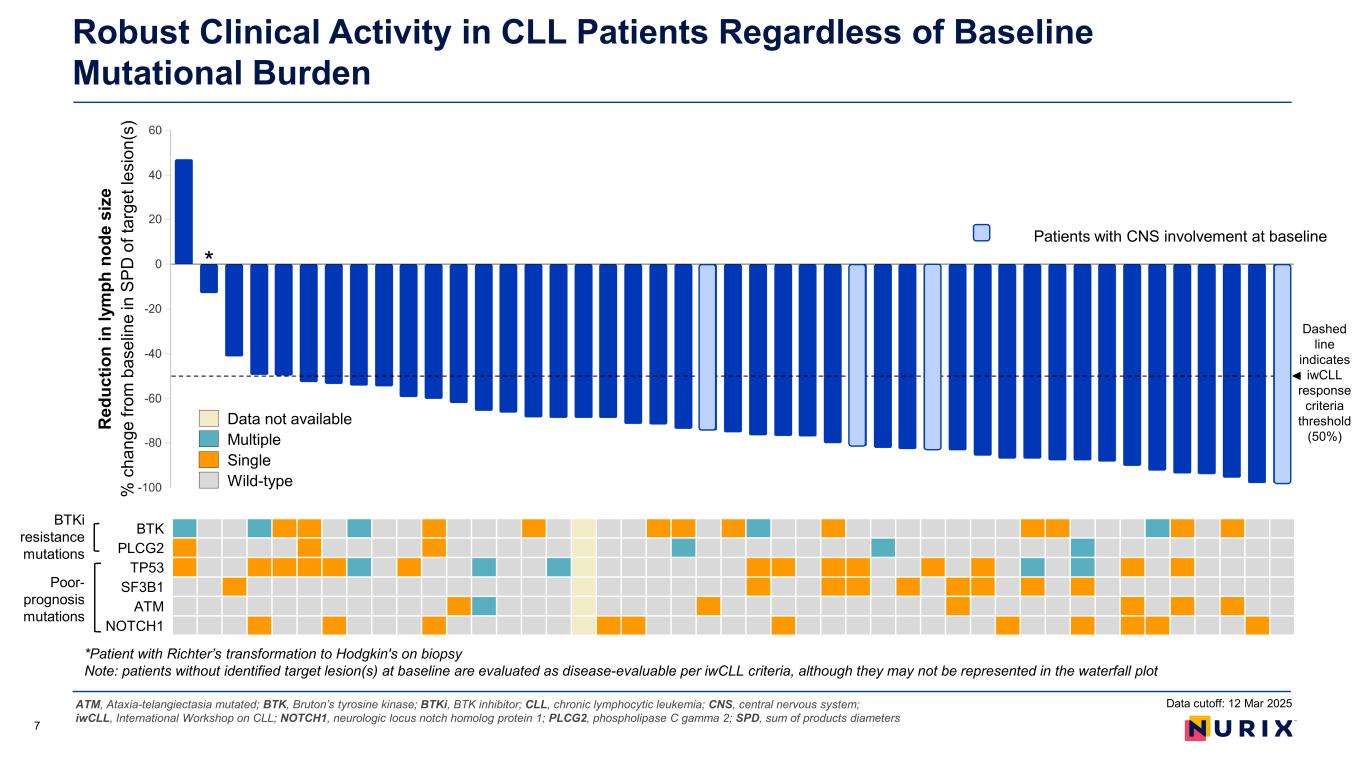 Robust Clinical Activity in CLL Patients Regardless of Baseline Mutational Burden

Reduction in lymph node size
% change from baseline in SPD of target lesion(s)

60
40
20
0
-20
-40
-60
-80
-100

*

Patients with CNS involvement at baseline

Dashed line indicates iwCLL response criteria threshold (50%)

Data not available
Multiple
Single
Wild-type

BTKi resistance mutations
BTK
PLCG2

Poor-prognosis mutations
TP53
SF3B1
ATM
NOTCH1

*Patient with Richter's transformation to Hodgkin's on biopsy
Note: patients without identified target lesion(s) at baseline are evaluated as disease-evaluable per iwCLL criteria, although they may not be represented in the waterfall plot

ATM, Ataxia-telangiectasia mutated; BTK, Bruton's tyrosine kinase; BTKi, BTK inhibitor; CLL, chronic lymphocytic leukemia; CNS, central nervous system; iwCLL, International Workshop on CLL; NOTCH1, neurologic locus notch homolog protein 1; PLCG2, phospholipase C gamma 2; SPD, sum of products diameters

Data cutoff: 12 Mar 2025

7

NURIX